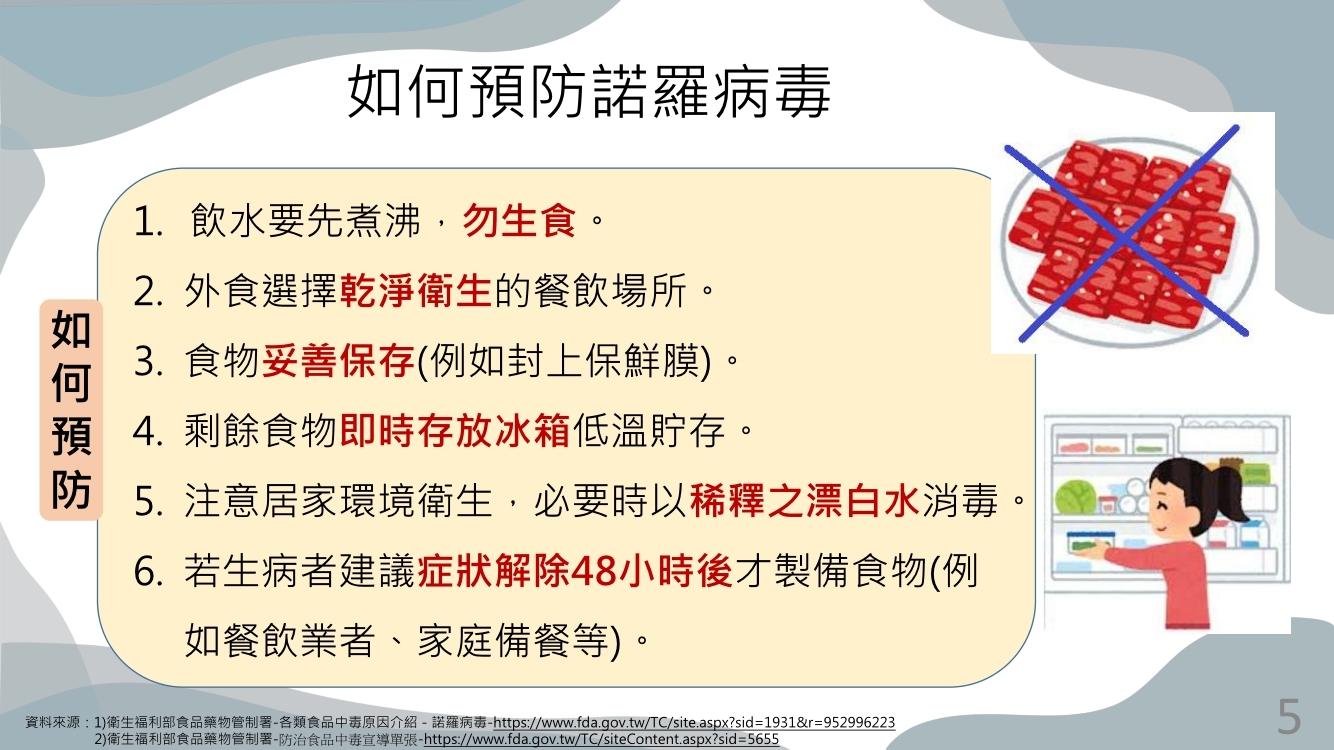 如何預防諾羅病毒

如何預防

1. 飲水要先煮沸，勿生食。
2. 外食選擇乾淨衛生的餐飲場所。
3. 食物妥善保存(例如封上保鮮膜)。
4. 剩餘食物即時存放冰箱低溫貯存。
5. 注意居家環境衛生，必要時以稀釋之漂白水消毒。
6. 若生病者建議症狀解除48小時後才製備食物(例如餐飲業者、家庭備餐等)。

資料來源：1)衛生福利部食品藥物管制署-各類食品中毒原因介紹 - 諾羅病毒-https://www.fda.gov.tw/TC/site.aspx?sid=1931&r=952996223
2)衛生福利部食品藥物管制署-防治食品中毒宣導單張-https://www.fda.gov.tw/TC/siteContent.aspx?sid=5655

5